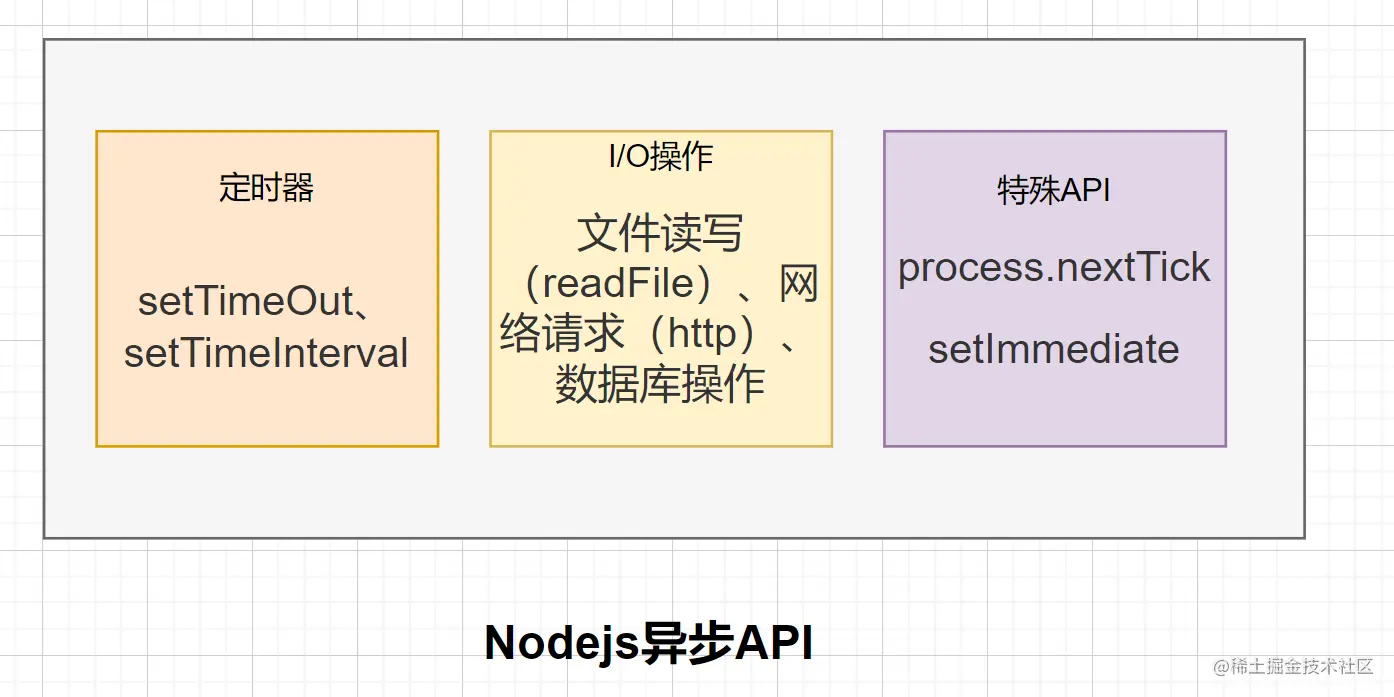 定时器

setTimeOut、setTimeInterval

I/O操作

文件读写（readFile）、网络请求（http）、数据库操作

特殊API

process.nextTick

setImmediate

Nodejs异步API

@稀土掘金技术社区